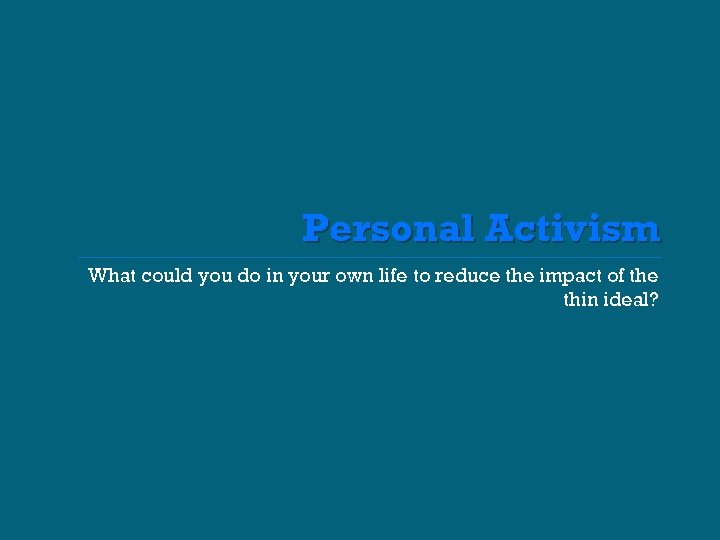 Personal Activism

What could you do in your own life to reduce the impact of the thin ideal?